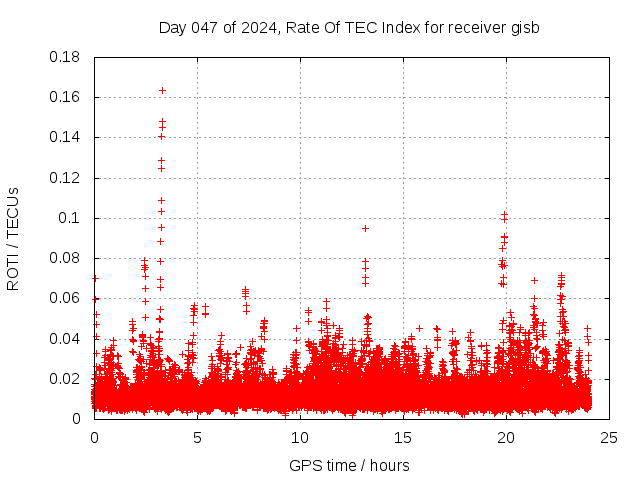 Day 047 of 2024, Rate Of TEC Index for receiver gisb

ROTI / TECUs

0.18
0.16
0.14
0.12
0.1
0.08
0.06
0.04
0.02
0

0
5
10
15
20
25

GPS time / hours